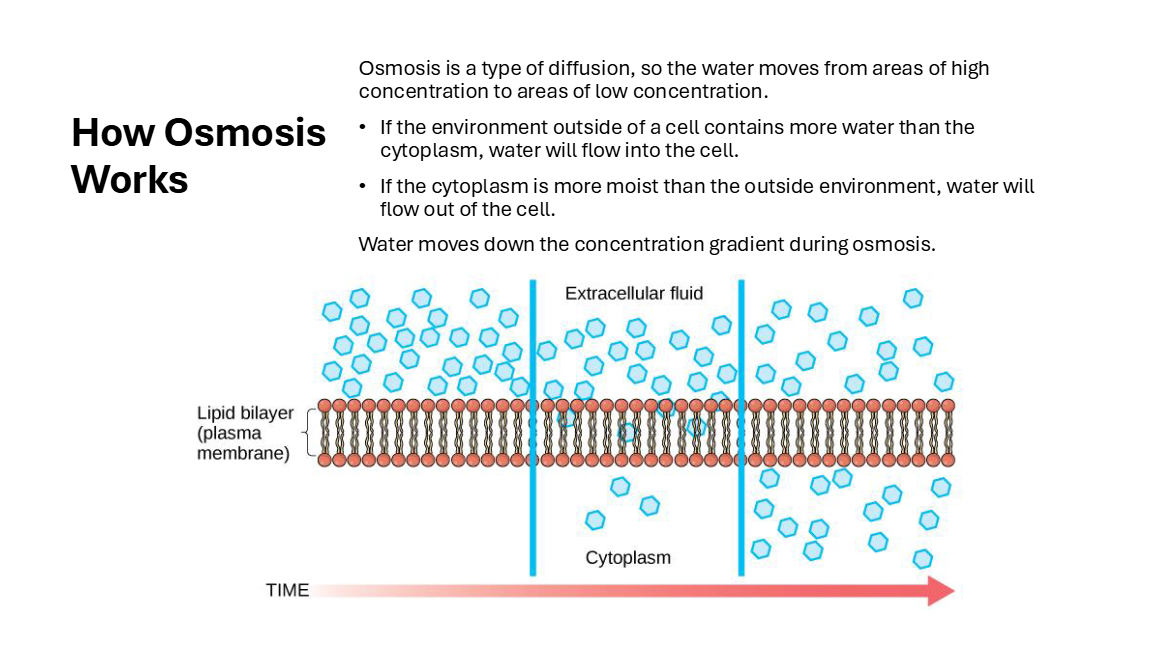 How Osmosis Works

Osmosis is a type of diffusion, so the water moves from areas of high concentration to areas of low concentration.

• If the environment outside of a cell contains more water than the cytoplasm, water will flow into the cell.

• If the cytoplasm is more moist than the outside environment, water will flow out of the cell.

Water moves down the concentration gradient during osmosis.

Extracellular fluid

Lipid bilayer (plasma membrane)

Cytoplasm

TIME